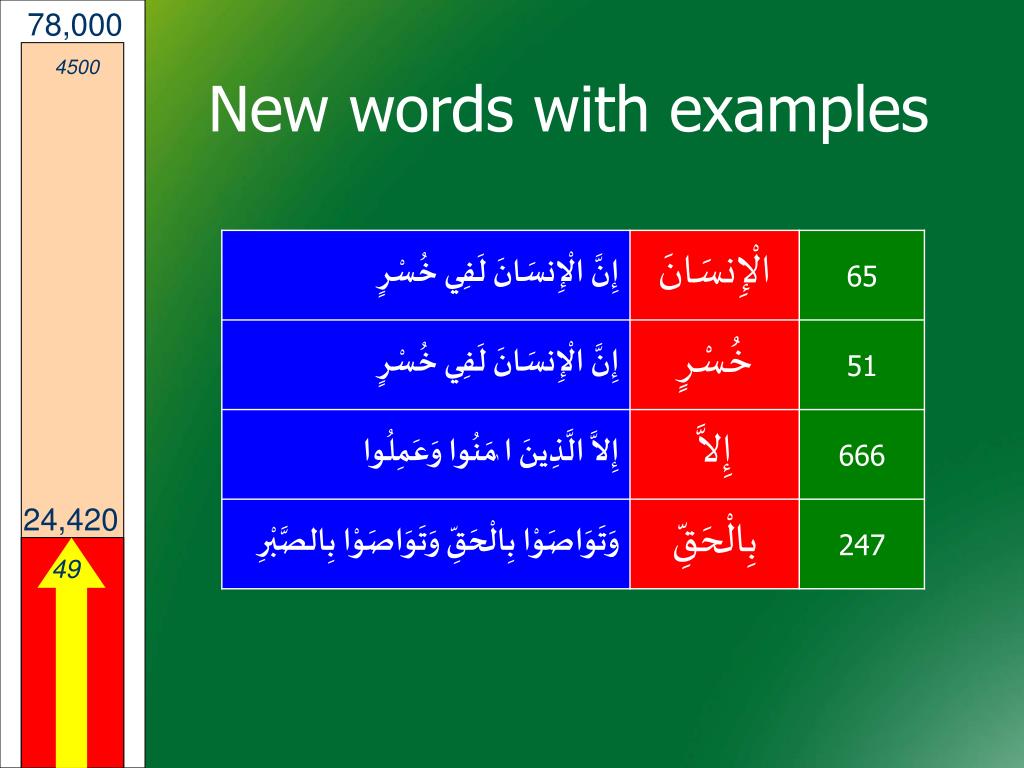 78,000

4500

24,420

49

New words with examples

| إِنَّ الْإِنسَانَ لَفِي خُسْرٍ | الْإِنسَانَ | 65 |
|---|---|---|
| إِنَّ الْإِنسَانَ لَفِي خُسْرٍ | خُسْرٍ | 51 |
| إِلاَّ الَّذِينَ ا مَنُوا وَعَمِلُوا | إِلاَّ | 666 |
| وَتَوَاصَوْا بِالْحَقِّ وَتَوَاصَوْا بِالصَّبْرِ | بِالْحَقِّ | 247 |